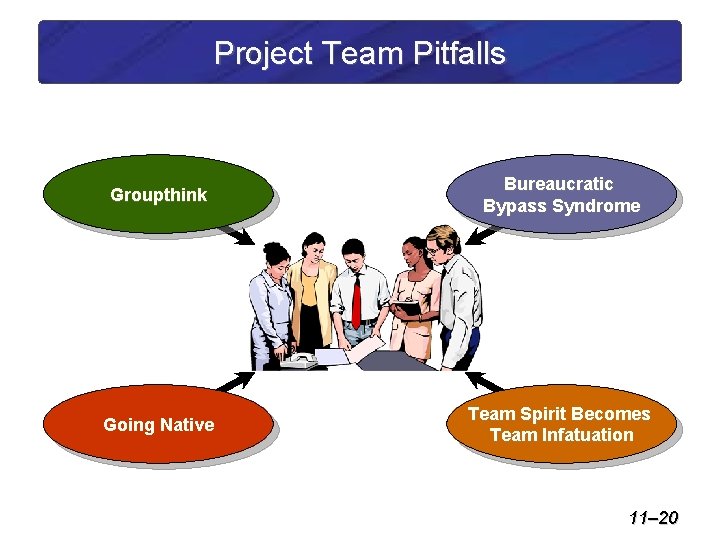 Project Team Pitfalls

Groupthink

Bureaucratic Bypass Syndrome

Going Native

Team Spirit Becomes Team Infatuation

11–20